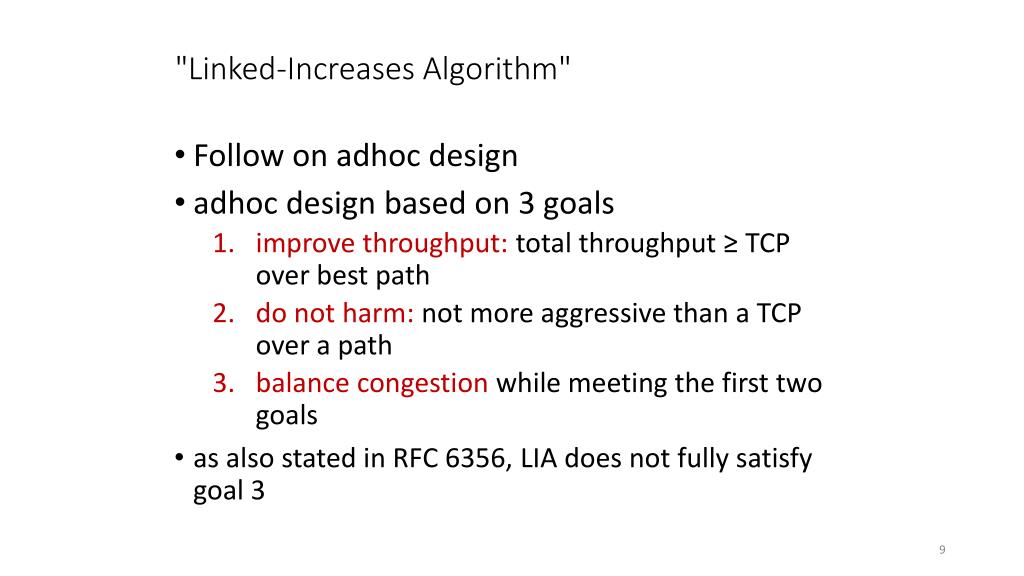 "Linked-Increases Algorithm"

• Follow on adhoc design
• adhoc design based on 3 goals
1. improve throughput: total throughput ≥ TCP over best path
2. do not harm: not more aggressive than a TCP over a path
3. balance congestion while meeting the first two goals
• as also stated in RFC 6356, LIA does not fully satisfy goal 3

9